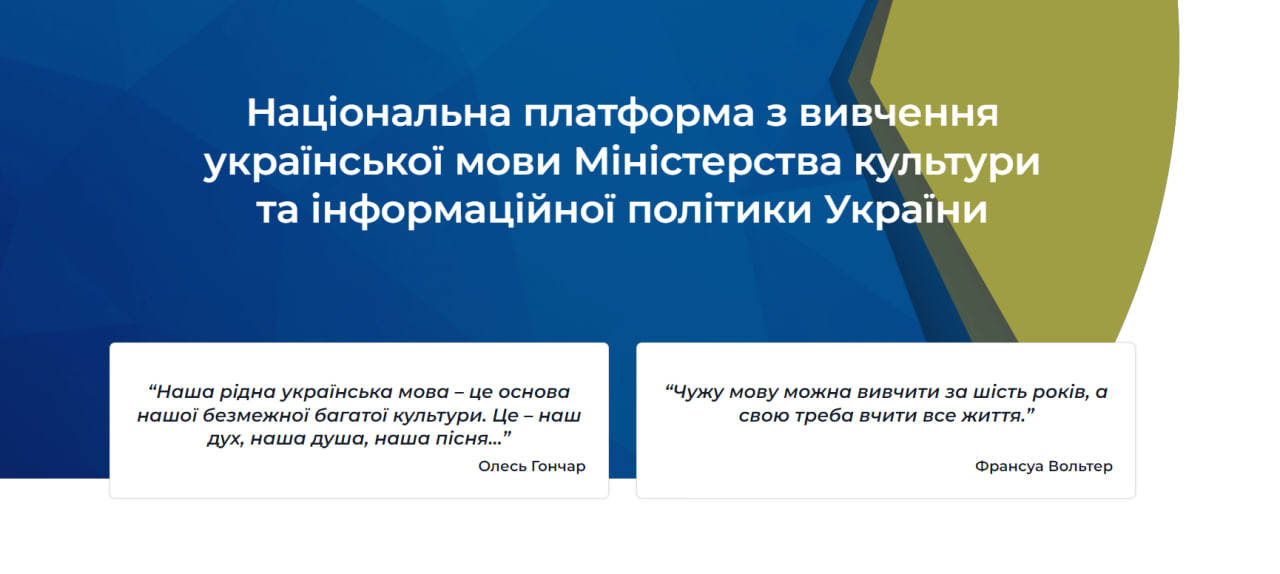 Національна платформа з вивчення української мови Міністерства культури та інформаційної політики України

“Наша рідна українська мова – це основа нашої безмежної багатої культури. Це – наш дух, наша душа, наша пісня…”

Олесь Гончар

“Чужу мову можна вивчити за шість років, а свою треба вчити все життя.”

Франсуа Вольтер